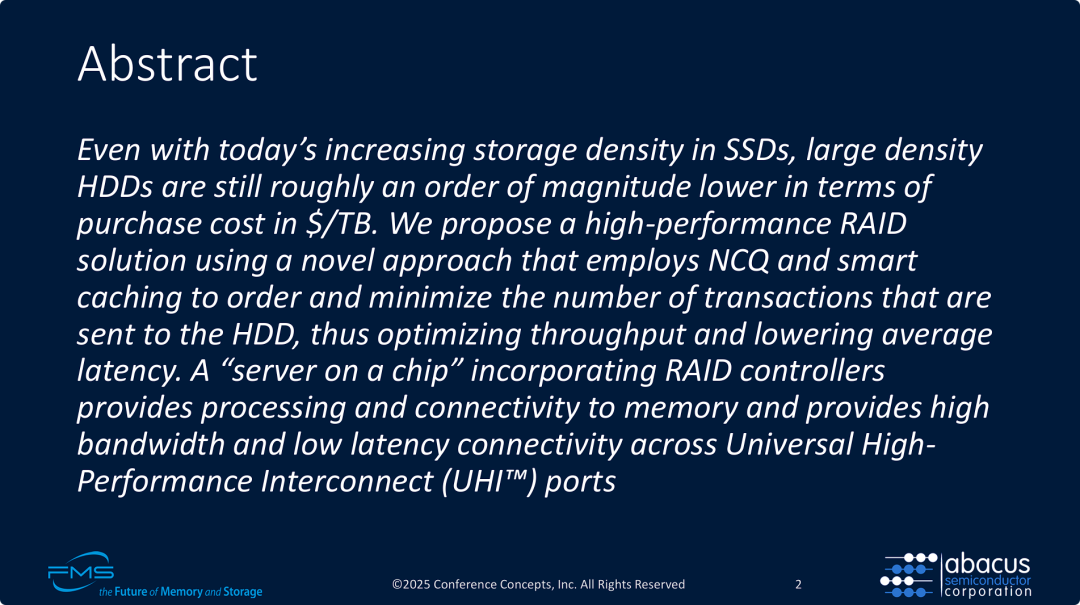 Abstract

Even with today's increasing storage density in SSDs, large density HDDs are still roughly an order of magnitude lower in terms of purchase cost in $/TB. We propose a high-performance RAID solution using a novel approach that employs NCQ and smart caching to order and minimize the number of transactions that are sent to the HDD, thus optimizing throughput and lowering average latency. A "server on a chip" incorporating RAID controllers provides processing and connectivity to memory and provides high bandwidth and low latency connectivity across Universal High-Performance Interconnect (UHI™) ports

FMS the Future of Memory and Storage

©2025 Conference Concepts, Inc. All Rights Reserved

2

abacus semiconductor corporation